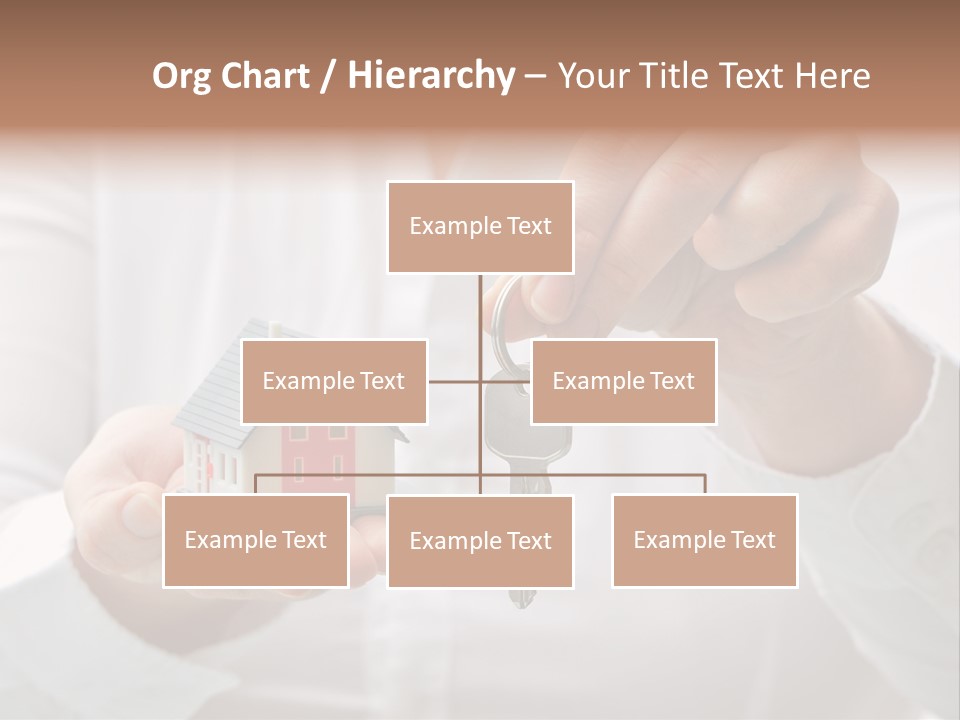 Org Chart / Hierarchy – Your Title Text Here

Example Text

Example Text

Example Text

Example Text

Example Text

Example Text